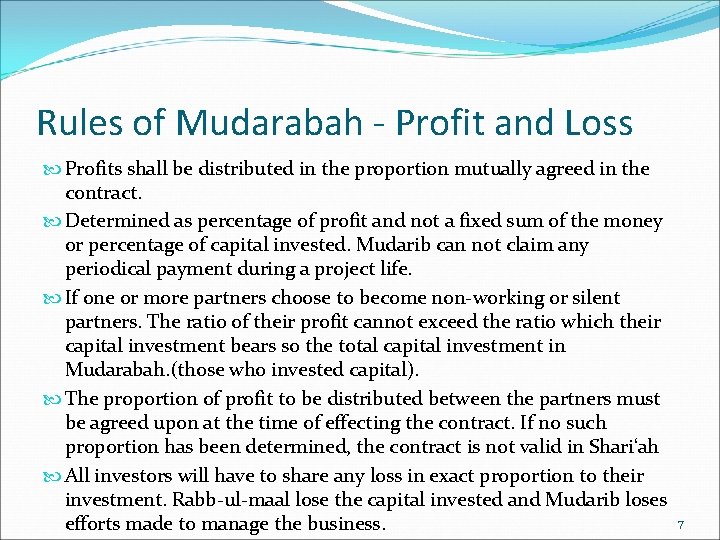 Rules of Mudarabah - Profit and Loss

Profits shall be distributed in the proportion mutually agreed in the contract.

Determined as percentage of profit and not a fixed sum of the money or percentage of capital invested. Mudarib can not claim any periodical payment during a project life.

If one or more partners choose to become non-working or silent partners. The ratio of their profit cannot exceed the ratio which their capital investment bears so the total capital investment in Mudarabah.(those who invested capital).

The proportion of profit to be distributed between the partners must be agreed upon at the time of effecting the contract. If no such proportion has been determined, the contract is not valid in Shari'ah

All investors will have to share any loss in exact proportion to their investment. Rabb-ul-maal lose the capital invested and Mudarib loses efforts made to manage the business.

7